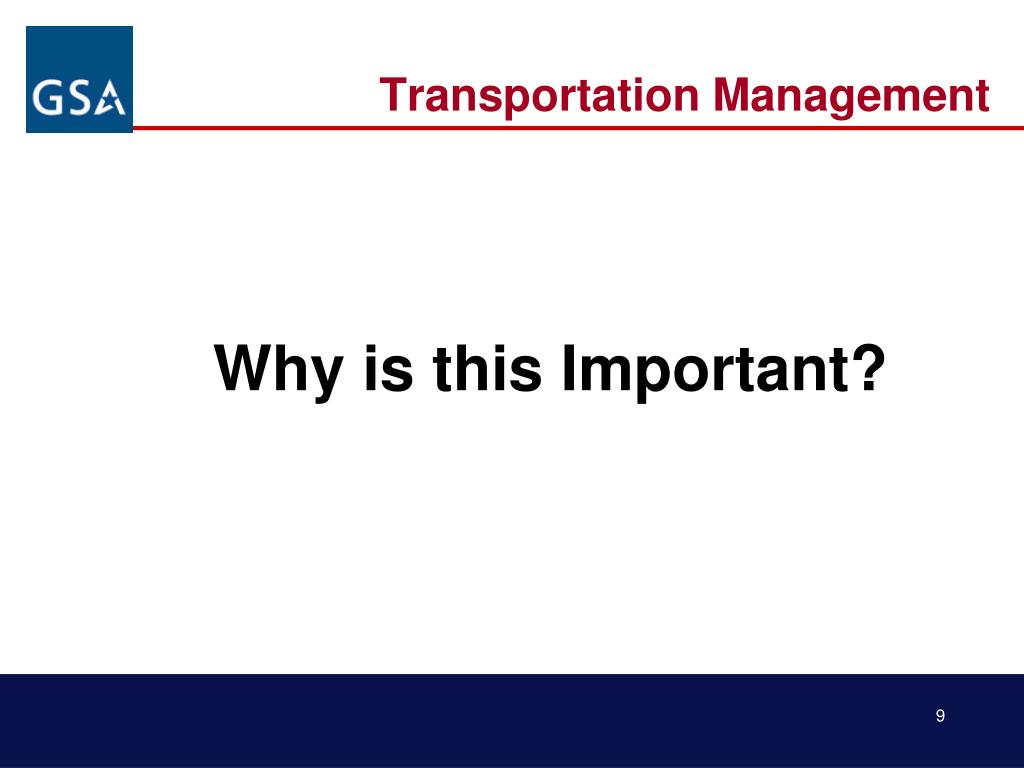 GSA

Transportation Management

Why is this Important?

9